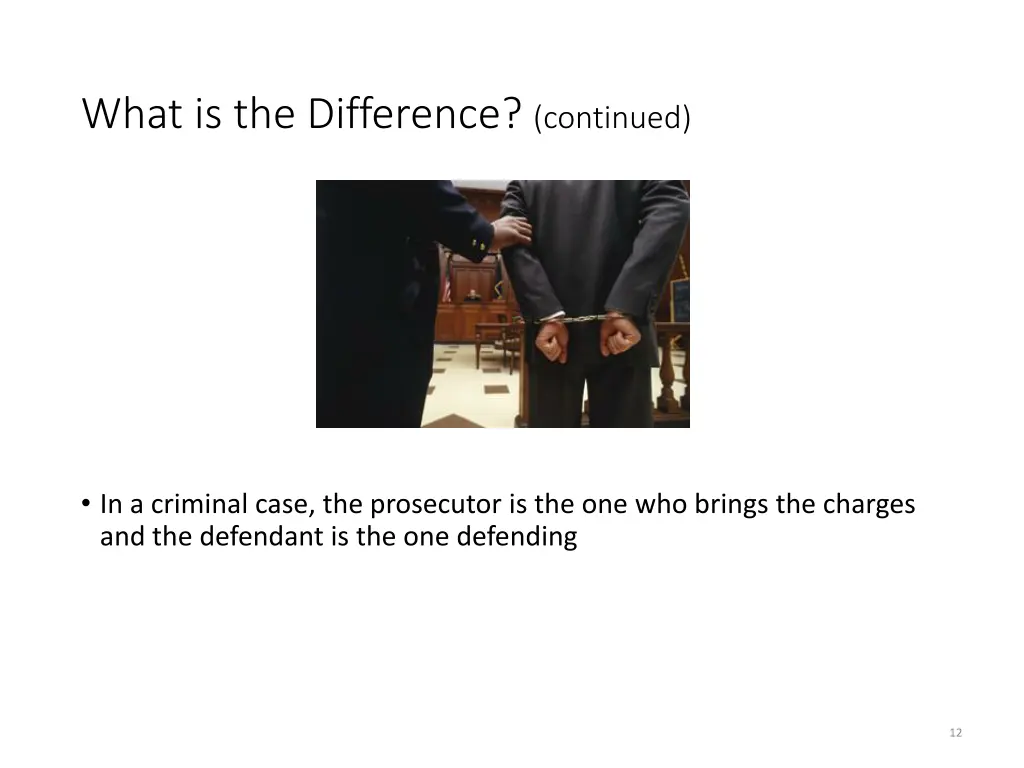 What is the Difference? (continued)

• In a criminal case, the prosecutor is the one who brings the charges and the defendant is the one defending

12